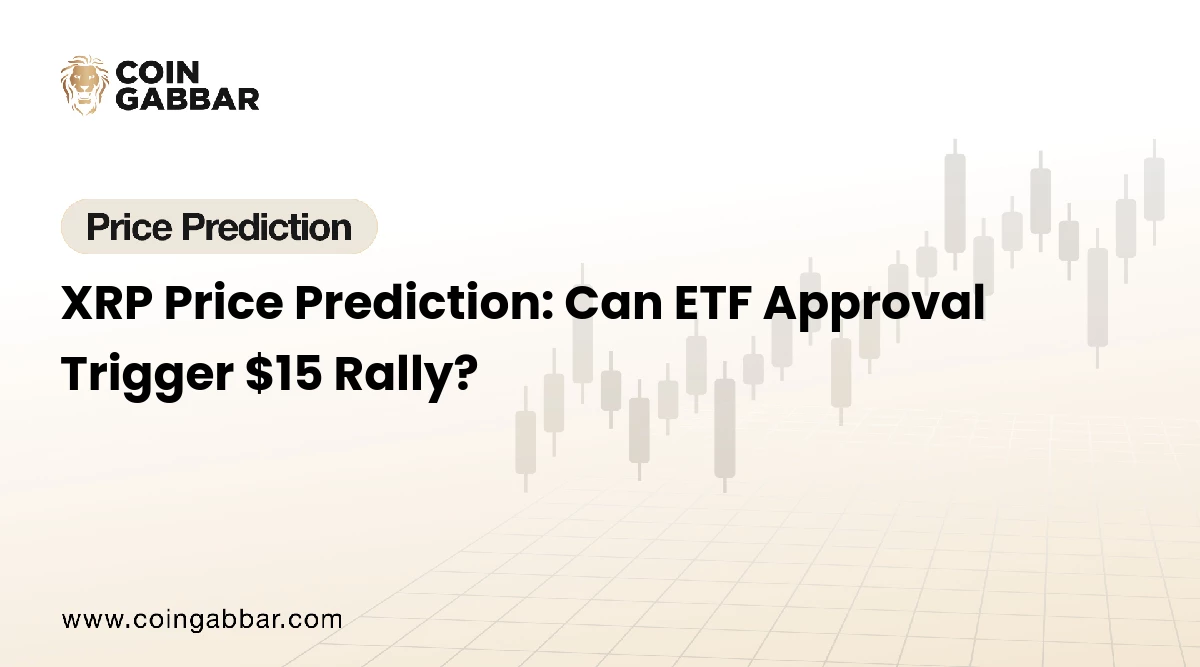 COIN GABBAR

Price Prediction

XRP Price Prediction: Can ETF Approval Trigger \$15 Rally?

www.coingabbar.com